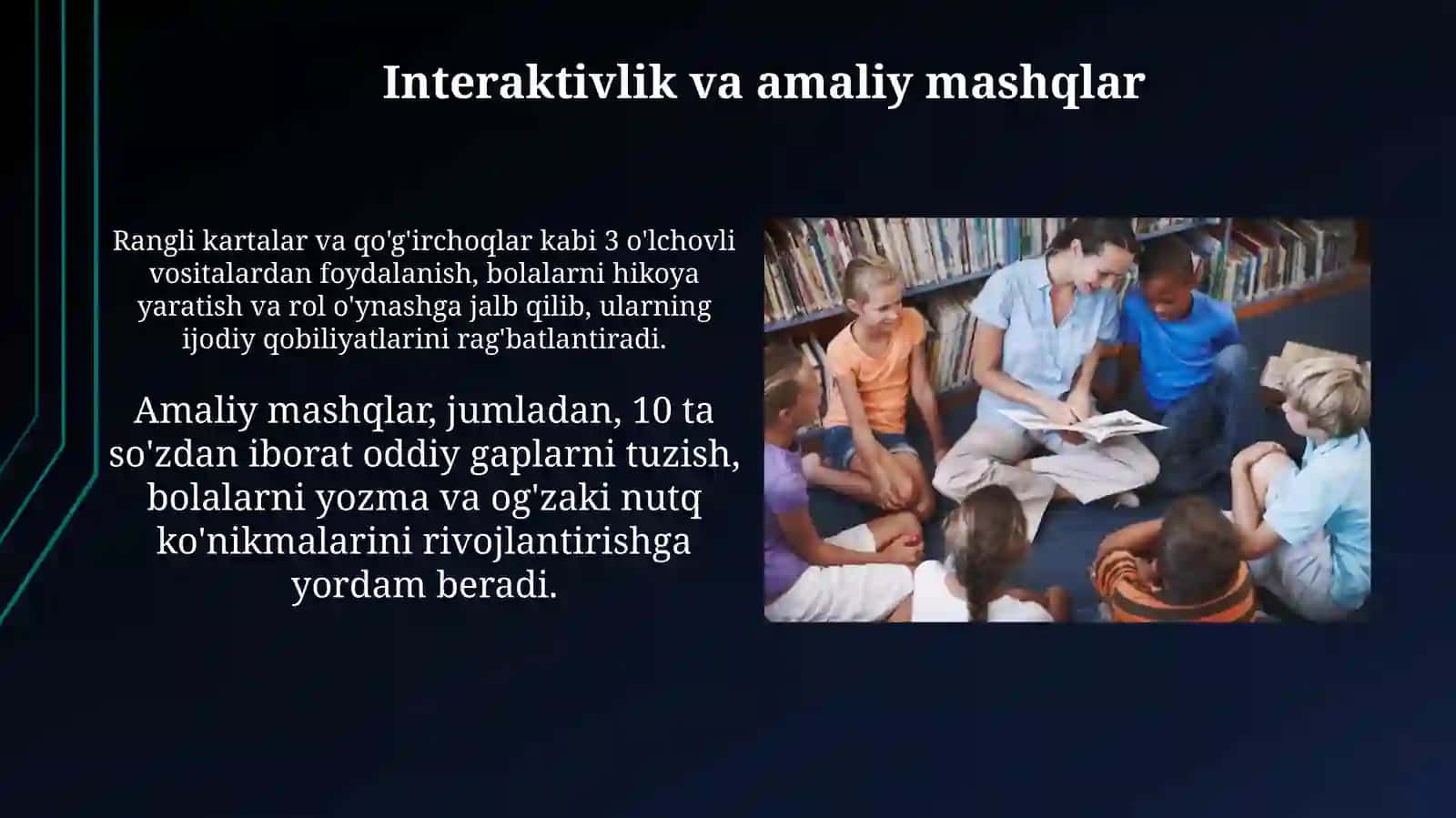 Interaktivlik va amaliy mashqlar

Rangli kartalar va qo'g'irchoqlar kabi 3 o'lchovli vositalardan foydalanish, bolalarni hikoya yaratish va rol o'ynashga jalb qilib, ularning ijodiy qobiliyatlarini rag'batlantiradi.

Amaliy mashqlar, jumladan, 10 ta so'zdan iborat oddiy gaplarni tuzish, bolalarni yozma va og'zaki nutq ko'nikmalarini rivojlantirishga yordam beradi.